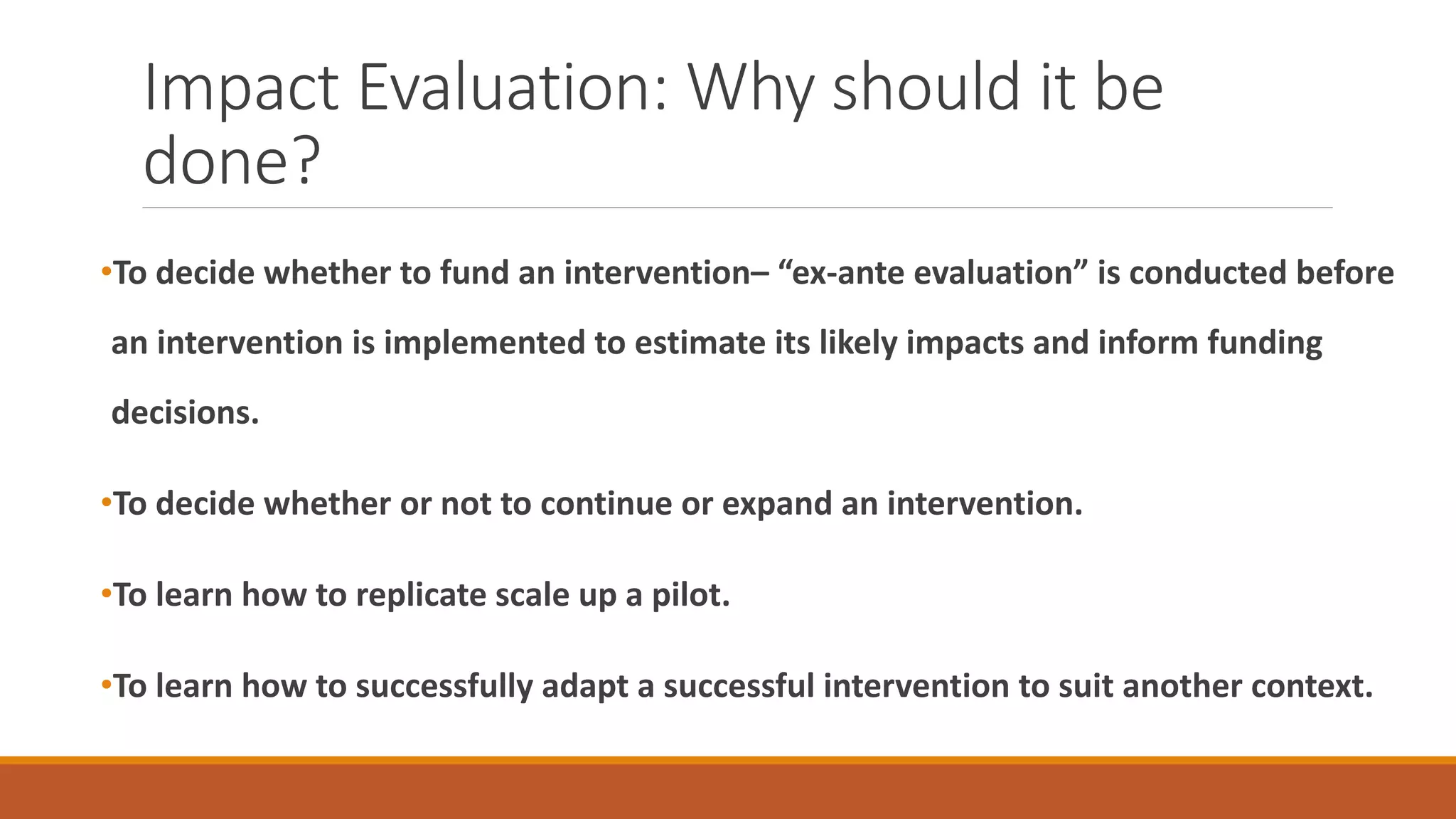 Impact Evaluation: Why should it be done?

•To decide whether to fund an intervention– “ex-ante evaluation” is conducted before an intervention is implemented to estimate its likely impacts and inform funding decisions.

•To decide whether or not to continue or expand an intervention.

•To learn how to replicate scale up a pilot.

•To learn how to successfully adapt a successful intervention to suit another context.